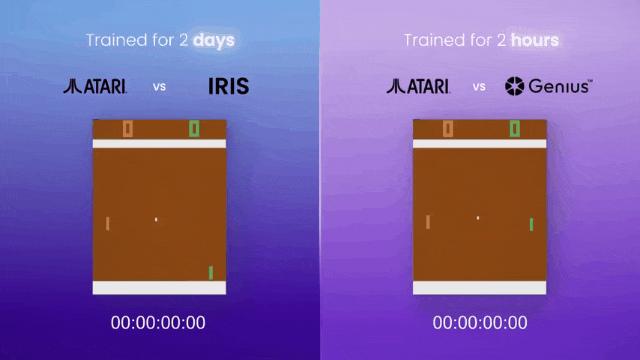 Trained for 2 days

ATARI vs IRIS

0 0

00:00:00:00

Trained for 2 hours

ATARI vs Genius™

0 0

00:00:00:00